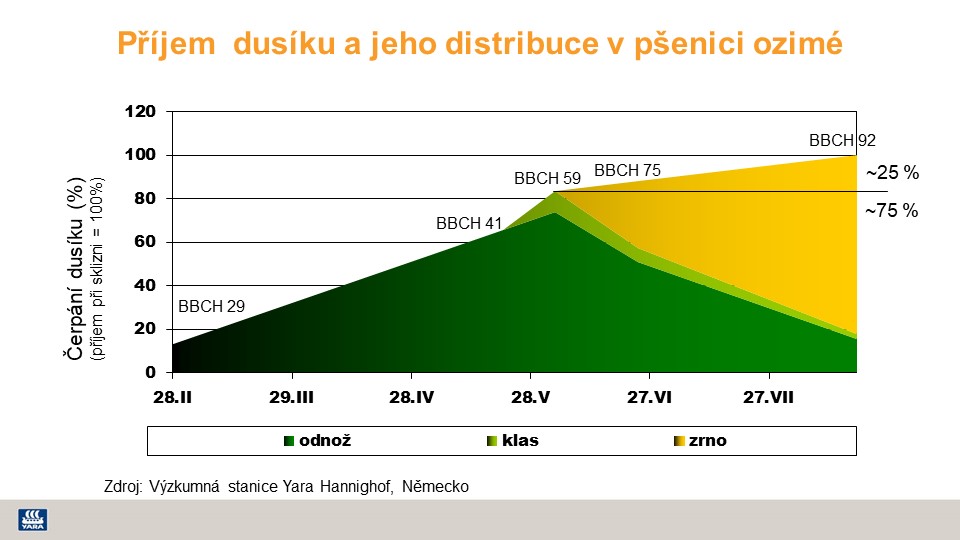 Příjem dusíku a jeho distribuce v pšenici ozimé

Čerpání dusíku (%)
(příjem při sklizni = 100%)

120
100
80
60
40
20
0

BBCH 29
BBCH 41
BBCH 59
BBCH 75
BBCH 92
~25 %
~75 %

28.II
29.III
28.IV
28.V
27.VI
27.VII

odnož
klas
zrno

Zdroj: Výzkumná stanice Yara Hannighof, Německo

YARA